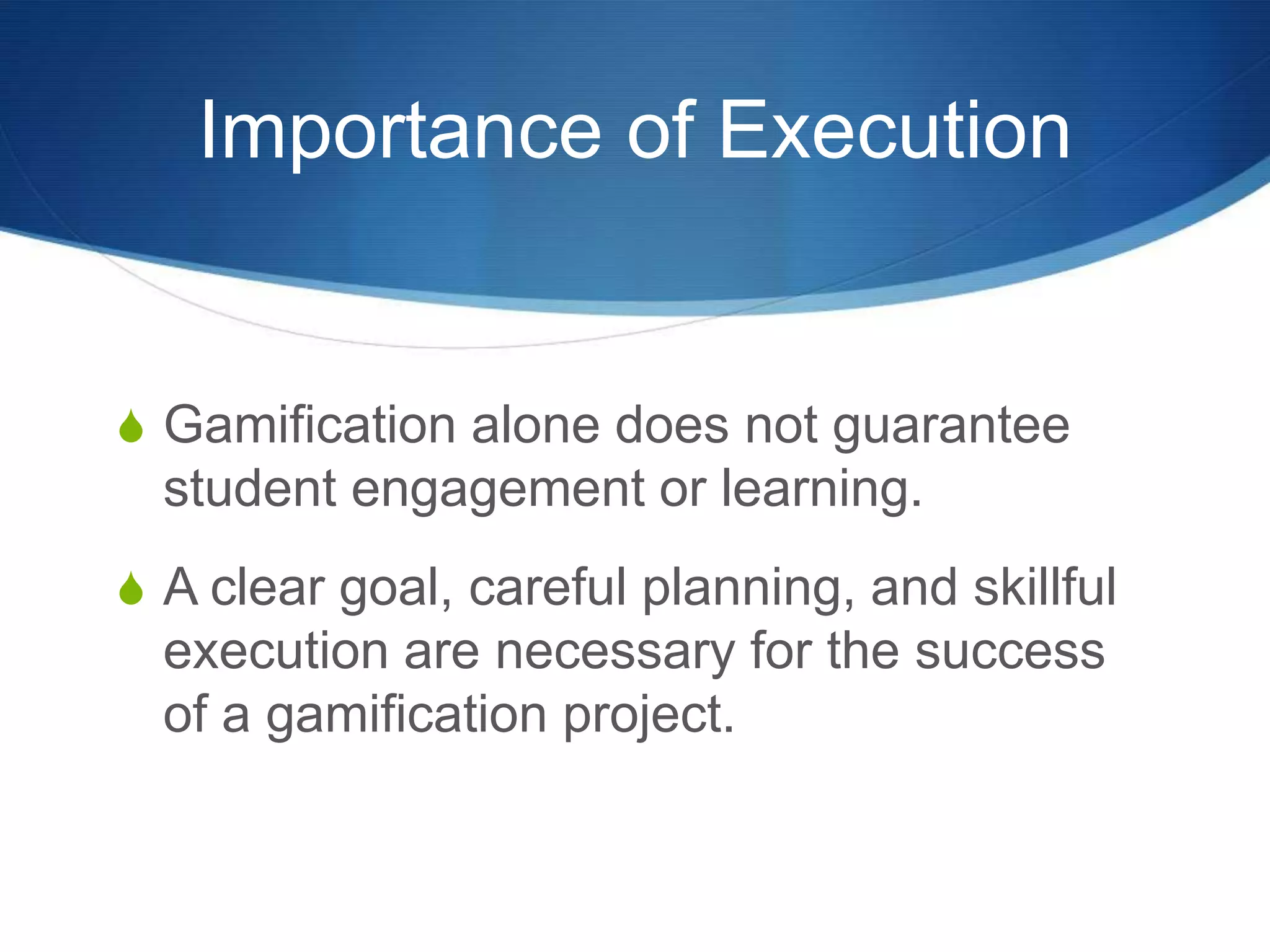 Importance of Execution

Gamification alone does not guarantee student engagement or learning.

A clear goal, careful planning, and skillful execution are necessary for the success of a gamification project.